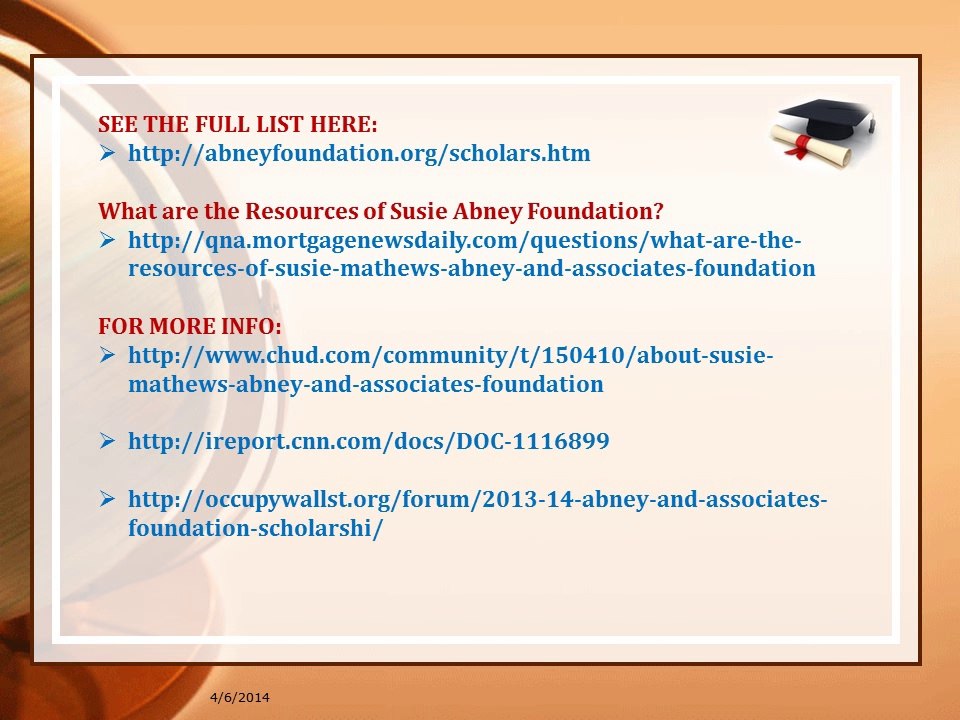 SEE THE FULL LIST HERE:

➢ http://abneyfoundation.org/scholars.htm

What are the Resources of Susie Abney Foundation?

➢ http://qna.mortgagenewsdaily.com/questions/what-are-the-resources-of-susie-mathews-abney-and-associates-foundation

FOR MORE INFO:

➢ http://www.chud.com/community/t/150410/about-susie-mathews-abney-and-associates-foundation

➢ http://ireport.cnn.com/docs/DOC-1116899

➢ http://occupywallst.org/forum/2013-14-abney-and-associates-foundation-scholarshi/

4/6/2014